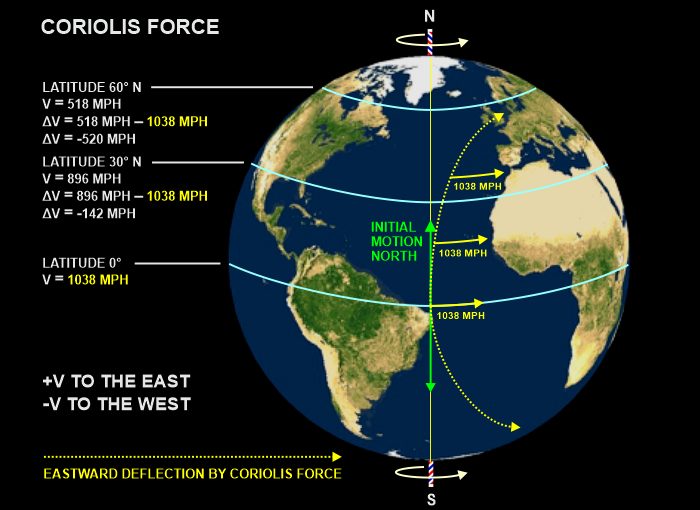 CORIOLIS FORCE

N

LATITUDE 60° N
V = 518 MPH
ΔV = 518 MPH – 1038 MPH
ΔV = -520 MPH

LATITUDE 30° N
V = 896 MPH
ΔV = 896 MPH – 1038 MPH
ΔV = -142 MPH

LATITUDE 0°
V = 1038 MPH

1038 MPH

INITIAL MOTION NORTH

1038 MPH

1038 MPH

+V TO THE EAST
-V TO THE WEST

EASTWARD DEFLECTION BY CORIOLIS FORCE

S